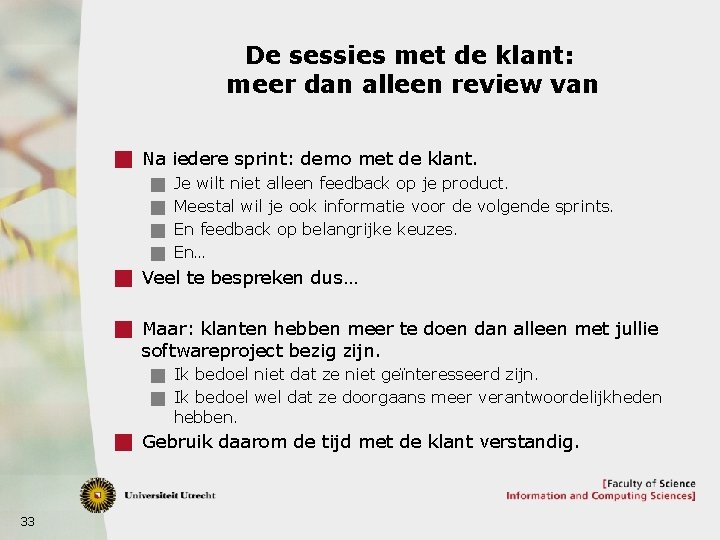 De sessies met de klant: meer dan alleen review van

Na iedere sprint: demo met de klant.
Je wilt niet alleen feedback op je product.
Meestal wil je ook informatie voor de volgende sprints.
En feedback op belangrijke keuzes.
En…

Veel te bespreken dus…

Maar: klanten hebben meer te doen dan alleen met jullie softwareproject bezig zijn.
Ik bedoel niet dat ze niet geïnteresseerd zijn.
Ik bedoel wel dat ze doorgaans meer verantwoordelijkheden hebben.

Gebruik daarom de tijd met de klant verstandig.

Universiteit Utrecht

[Faculty of Science
Information and Computing Sciences]

33